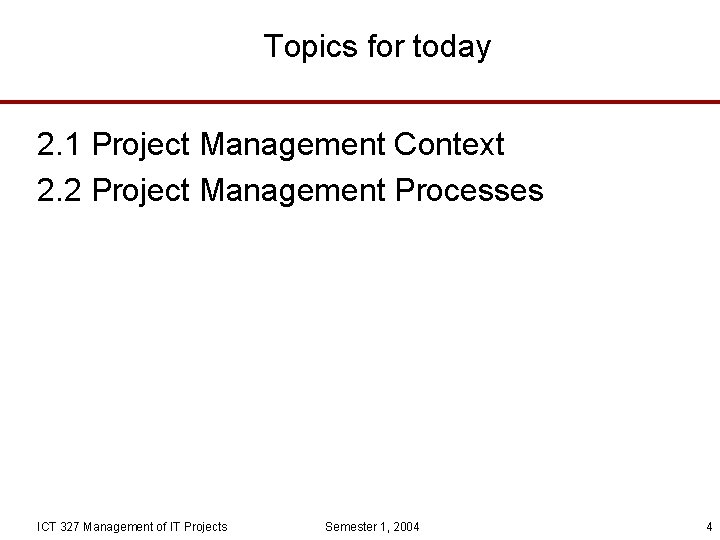 Topics for today

2.1 Project Management Context

2.2 Project Management Processes

ICT 327 Management of IT Projects

Semester 1, 2004

4